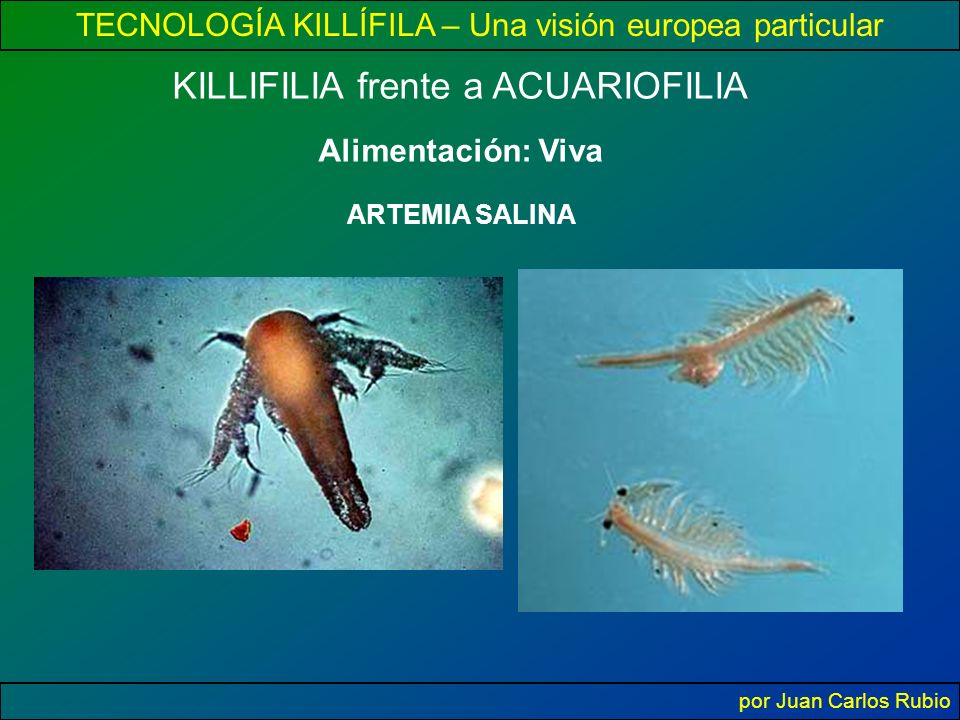 TECNOLOGÍA KILLÍFILA – Una visión europea particular

KILLIFILIA frente a ACUARIOFILIA

Alimentación: Viva

ARTEMIA SALINA

por Juan Carlos Rubio